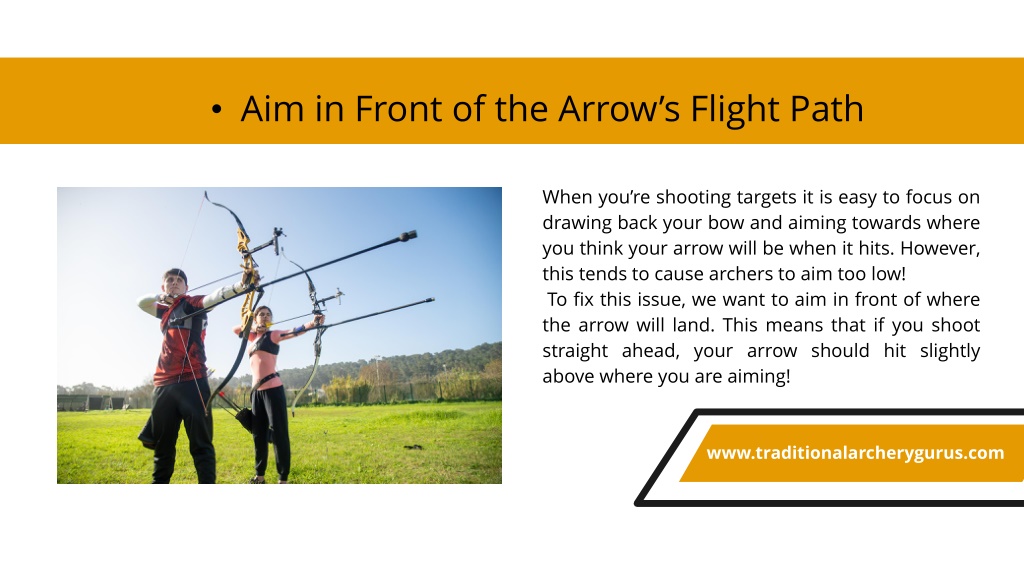 • Aim in Front of the Arrow’s Flight Path

When you’re shooting targets it is easy to focus on drawing back your bow and aiming towards where you think your arrow will be when it hits. However, this tends to cause archers to aim too low!

To fix this issue, we want to aim in front of where the arrow will land. This means that if you shoot straight ahead, your arrow should hit slightly above where you are aiming!

www.traditionalarcherygurus.com